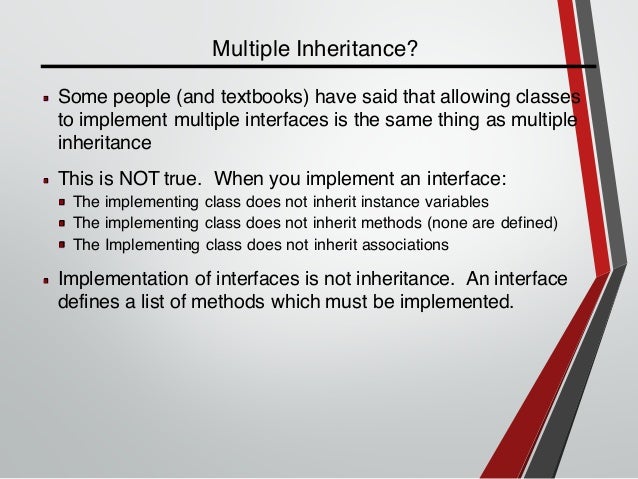 Multiple Inheritance?

Some people (and textbooks) have said that allowing classes to implement multiple interfaces is the same thing as multiple inheritance

This is NOT true. When you implement an interface:

The implementing class does not inherit instance variables

The implementing class does not inherit methods (none are defined)

The Implementing class does not inherit associations

Implementation of interfaces is not inheritance. An interface defines a list of methods which must be implemented.